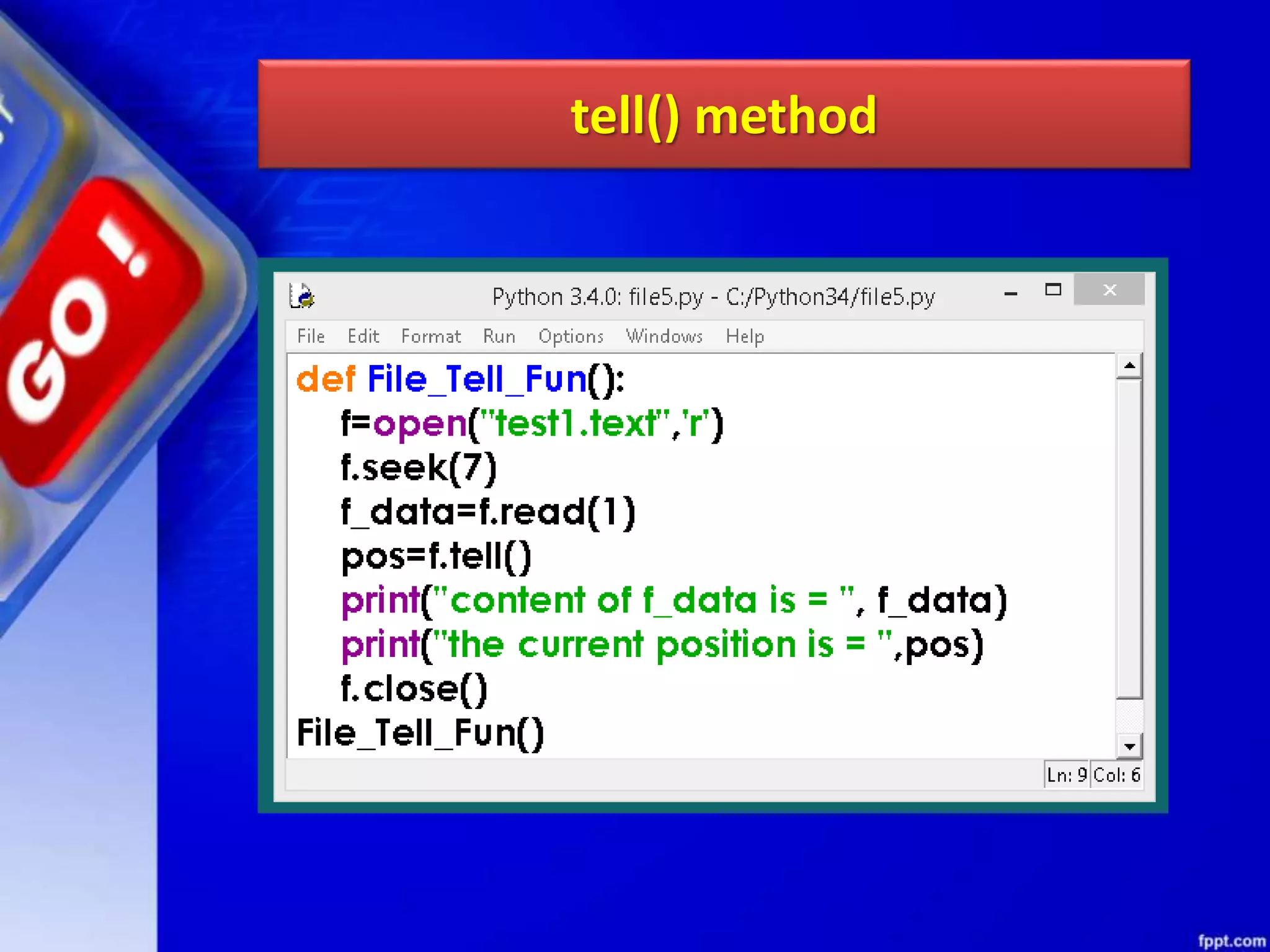 GO!

tell() method

Python 3.4.0: file5.py - C:/Python34/file5.py

File Edit Format Run Options Windows Help

def File_Tell_Fun():
    f=open("test1.text",'r')
    f.seek(7)
    f_data=f.read(1)
    pos=f.tell()
    print("content of f_data is = ", f_data)
    print("the current position is = ",pos)
    f.close()
File_Tell_Fun()

Ln: 9 Col: 6

fppt.com